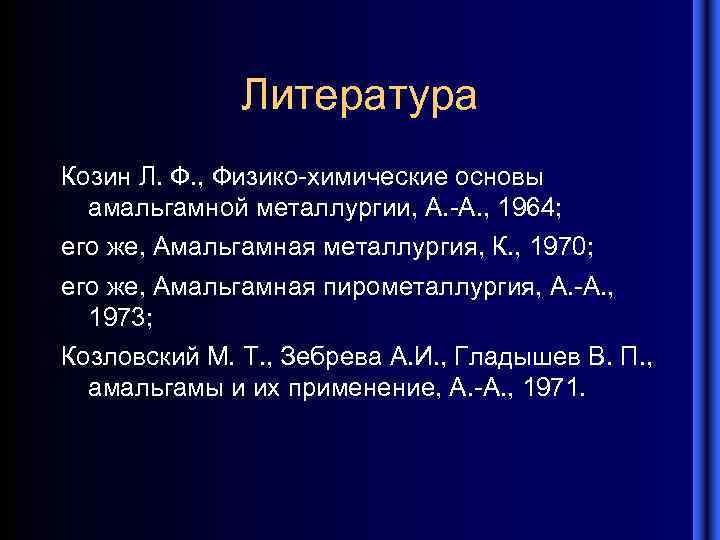 Литература

Козин Л. Ф., Физико-химические основы амальгамной металлургии, А.-А., 1964;

его же, Амальгамная металлургия, К., 1970;

его же, Амальгамная пирометаллургия, А.-А., 1973;

Козловский М. Т., Зебрева А.И., Гладышев В. П., амальгамы и их применение, А.-А., 1971.